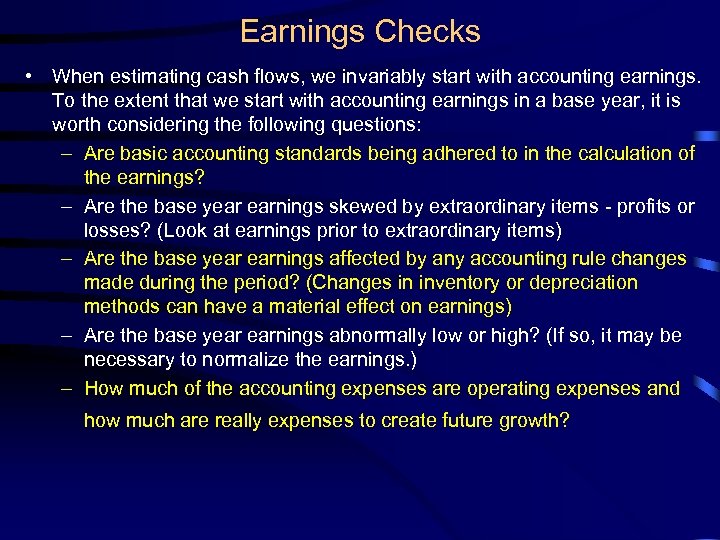 Earnings Checks

• When estimating cash flows, we invariably start with accounting earnings. To the extent that we start with accounting earnings in a base year, it is worth considering the following questions:

– Are basic accounting standards being adhered to in the calculation of the earnings?

– Are the base year earnings skewed by extraordinary items - profits or losses? (Look at earnings prior to extraordinary items)

– Are the base year earnings affected by any accounting rule changes made during the period? (Changes in inventory or depreciation methods can have a material effect on earnings)

– Are the base year earnings abnormally low or high? (If so, it may be necessary to normalize the earnings.)

– How much of the accounting expenses are operating expenses and how much are really expenses to create future growth?